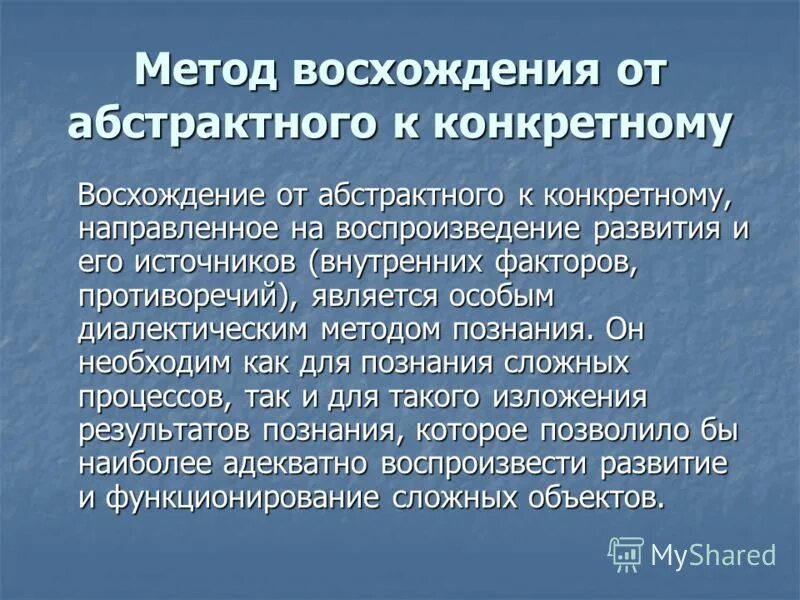 Метод восхождения от абстрактного к конкретному

Восхождение от абстрактного к конкретному, направленное на воспроизведение развития и его источников (внутренних факторов, противоречий), является особым диалектическим методом познания. Он необходим как для познания сложных процессов, так и для такого изложения результатов познания, которое позволило бы наиболее адекватно воспроизвести развитие и функционирование сложных объектов.

MyShared